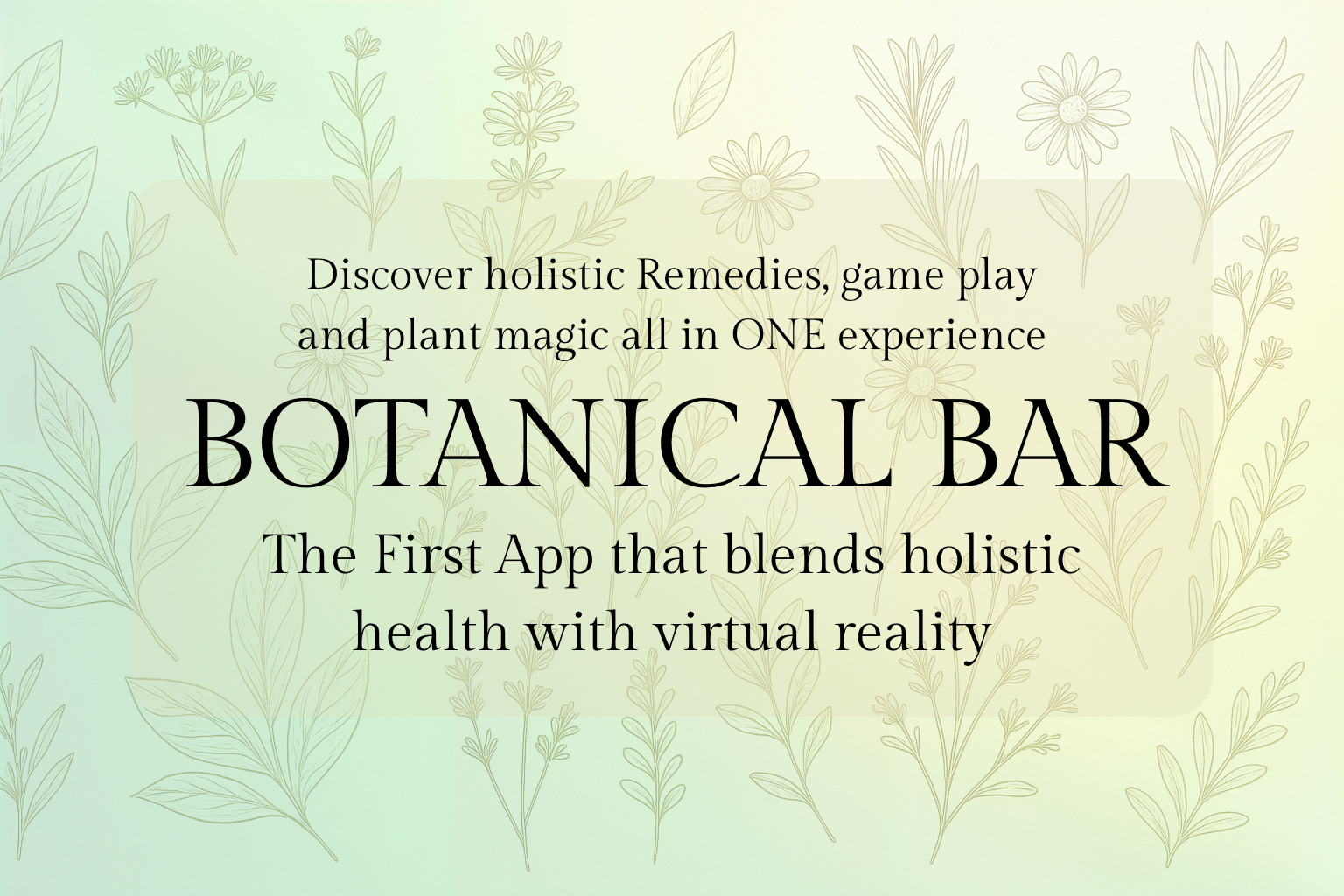 Discover holistic Remedies, game play and plant magic all in ONE experience

BOTANICAL BAR

The First App that blends holistic health with virtual reality